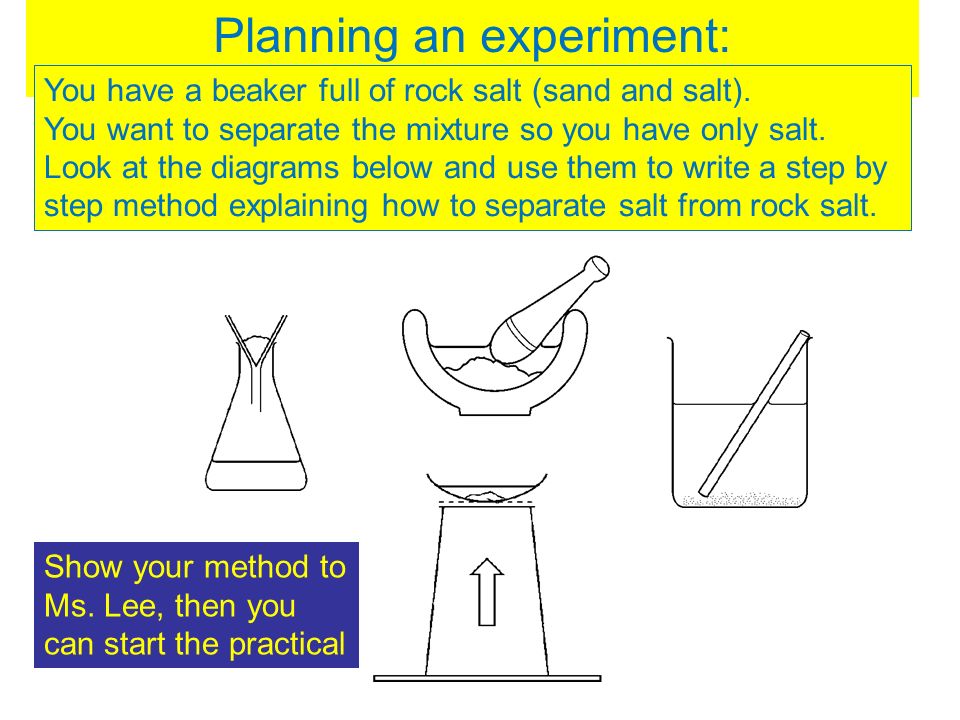 Planning an experiment:

You have a beaker full of rock salt (sand and salt).
You want to separate the mixture so you have only salt.
Look at the diagrams below and use them to write a step by step method explaining how to separate salt from rock salt.

Show your method to Ms. Lee, then you can start the practical